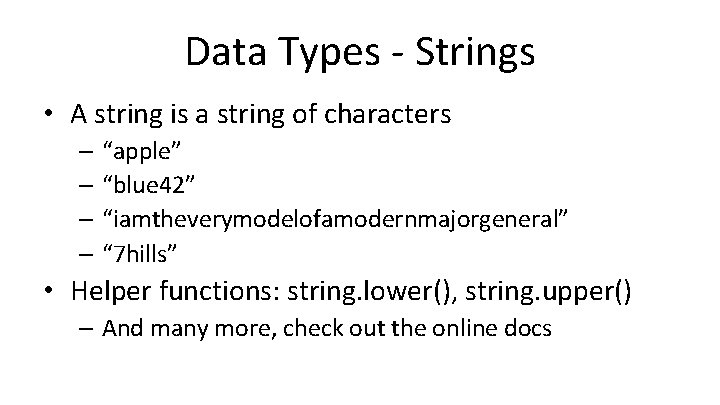 Data Types - Strings

• A string is a string of characters
 – “apple”
 – “blue42”
 – “iamtheverymodelofamodernmajorgeneral”
 – “7hills”
• Helper functions: string.lower(), string.upper()
 – And many more, check out the online docs